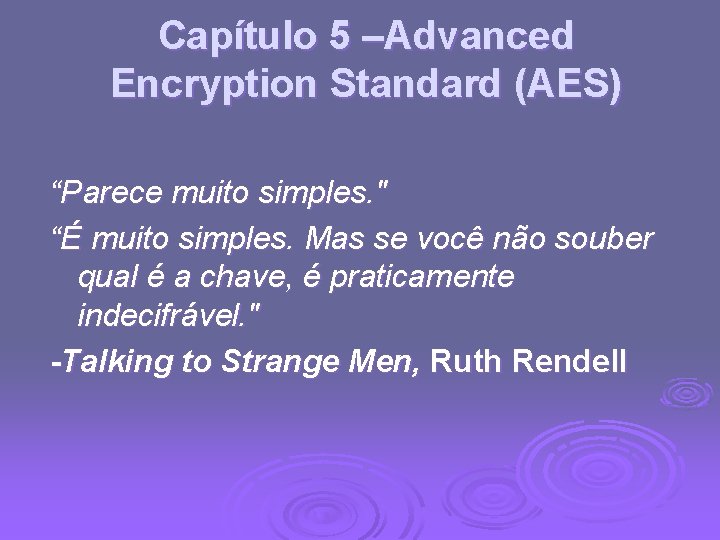 Capítulo 5 –Advanced Encryption Standard (AES)

“Parece muito simples."

“É muito simples. Mas se você não souber qual é a chave, é praticamente indecifrável."

-Talking to Strange Men, Ruth Rendell